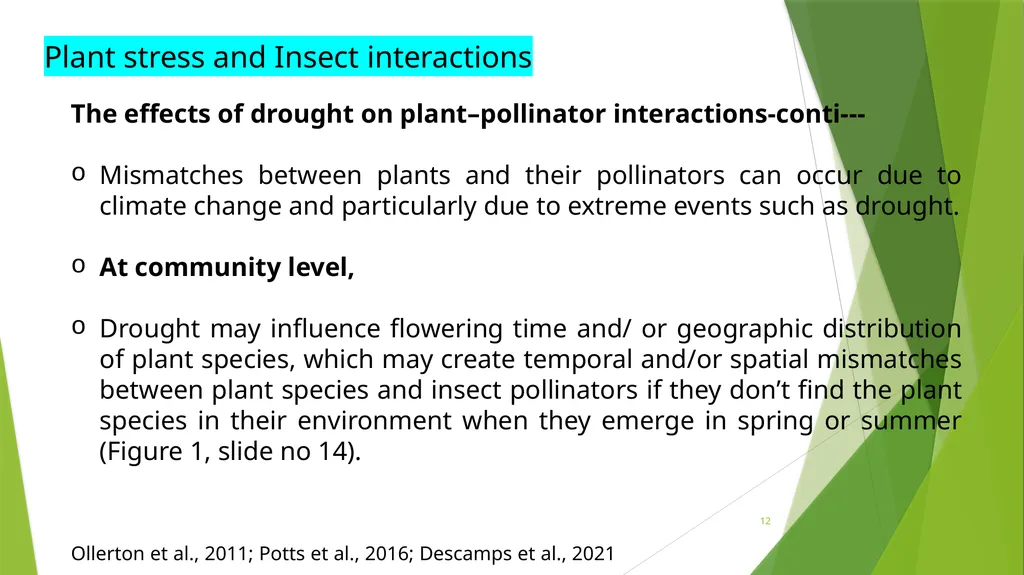 Plant stress and Insect interactions

The effects of drought on plant–pollinator interactions-conti---

o Mismatches between plants and their pollinators can occur due to climate change and particularly due to extreme events such as drought.

o At community level,

o Drought may influence flowering time and/ or geographic distribution of plant species, which may create temporal and/or spatial mismatches between plant species and insect pollinators if they don't find the plant species in their environment when they emerge in spring or summer (Figure 1, slide no 14).

12

Ollerton et al., 2011; Potts et al., 2016; Descamps et al., 2021